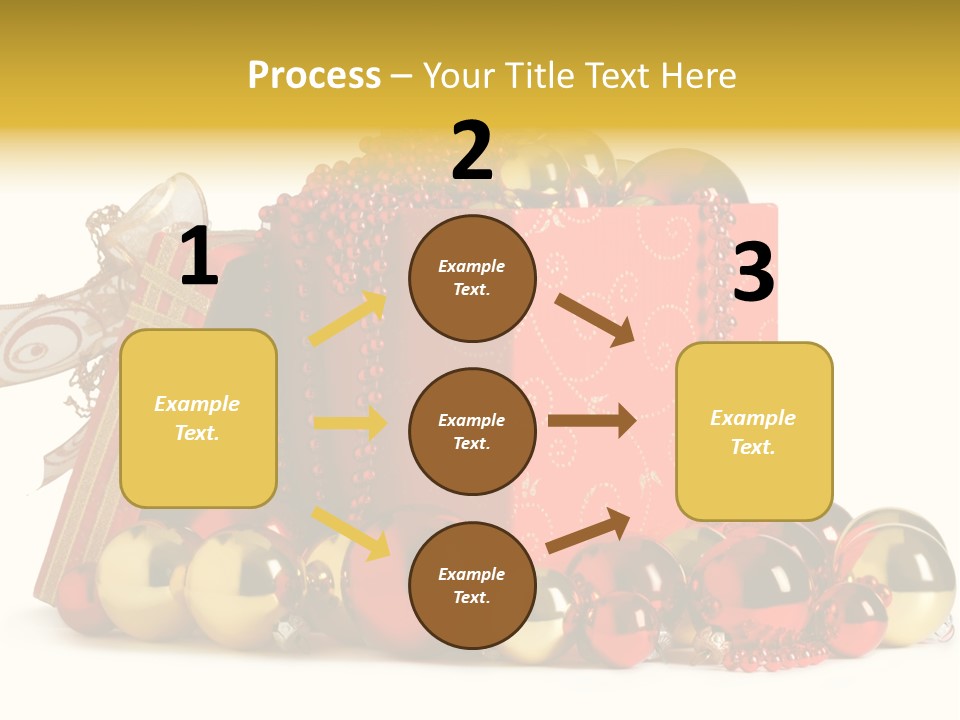 Process – Your Title Text Here

1

Example Text.

2

Example Text.

Example Text.

Example Text.

3

Example Text.